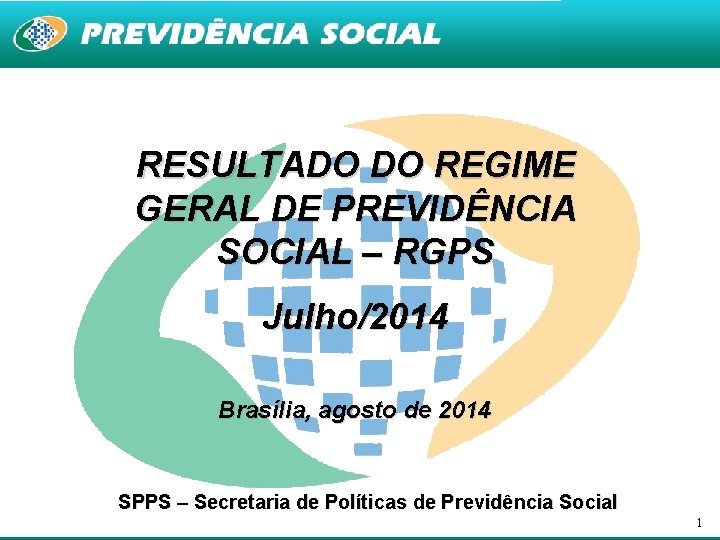 PREVIDÊNCIA SOCIAL

RESULTADO DO REGIME GERAL DE PREVIDÊNCIA SOCIAL – RGPS

Julho/2014

Brasília, agosto de 2014

SPPS – Secretaria de Políticas de Previdência Social

1